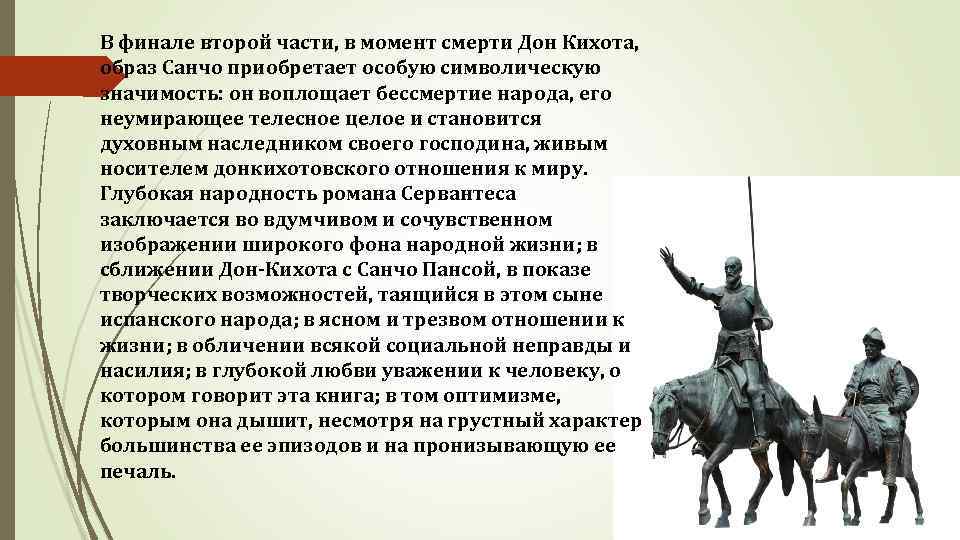 В финале второй части, в момент смерти Дон Кихота, образ Санчо приобретает особую символическую значимость: он воплощает бессмертие народа, его неумирающее телесное целое и становится духовным наследником своего господина, живым носителем донкихотовского отношения к миру. Глубокая народность романа Сервантеса заключается во вдумчивом и сочувственном изображении широкого фона народной жизни; в сближении Дон-Кихота с Санчо Пансой, в показе творческих возможностей, таящийся в этом сыне испанского народа; в ясном и трезвом отношении к жизни; в обличении всякой социальной неправды и насилия; в глубокой любви уважении к человеку, о котором говорит эта книга; в том оптимизме, которым она дышит, несмотря на грустный характер большинства ее эпизодов и на пронизывающую ее печаль.